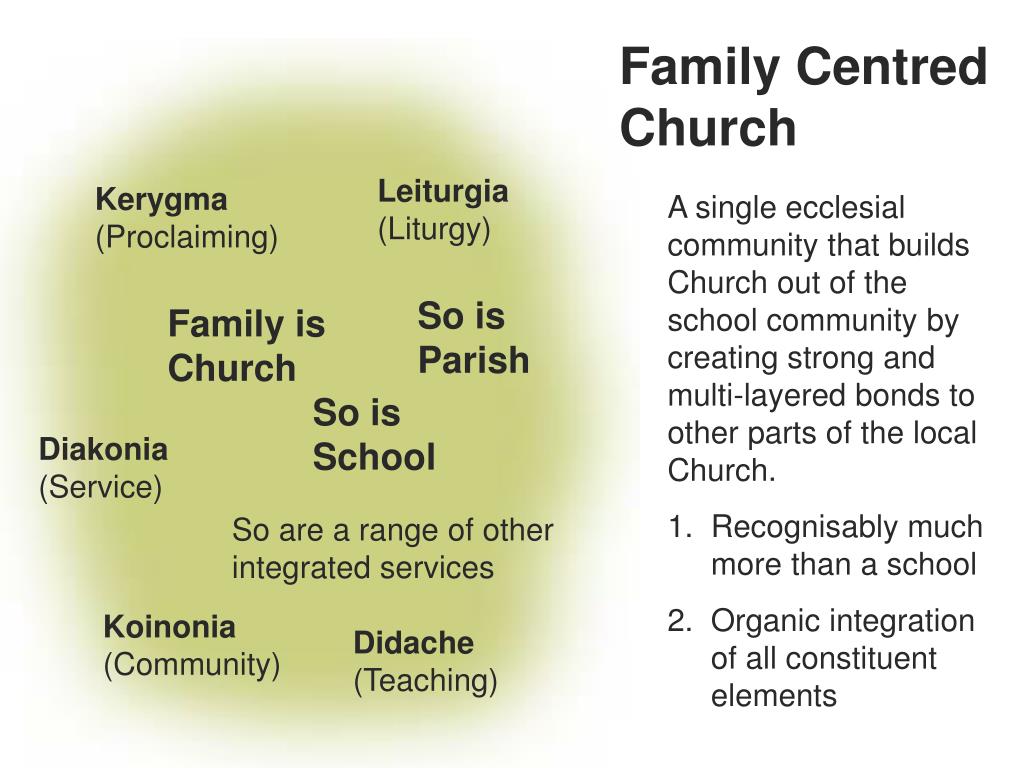 Family Centred Church

Kerygma
(Proclaiming)

Leiturgia
(Liturgy)

Family is Church

So is Parish

So is School

Diakonia
(Service)

So are a range of other integrated services

Koinonia
(Community)

Didache
(Teaching)

A single ecclesial community that builds Church out of the school community by creating strong and multi-layered bonds to other parts of the local Church.

1. Recognisably much more than a school
2. Organic integration of all constituent elements